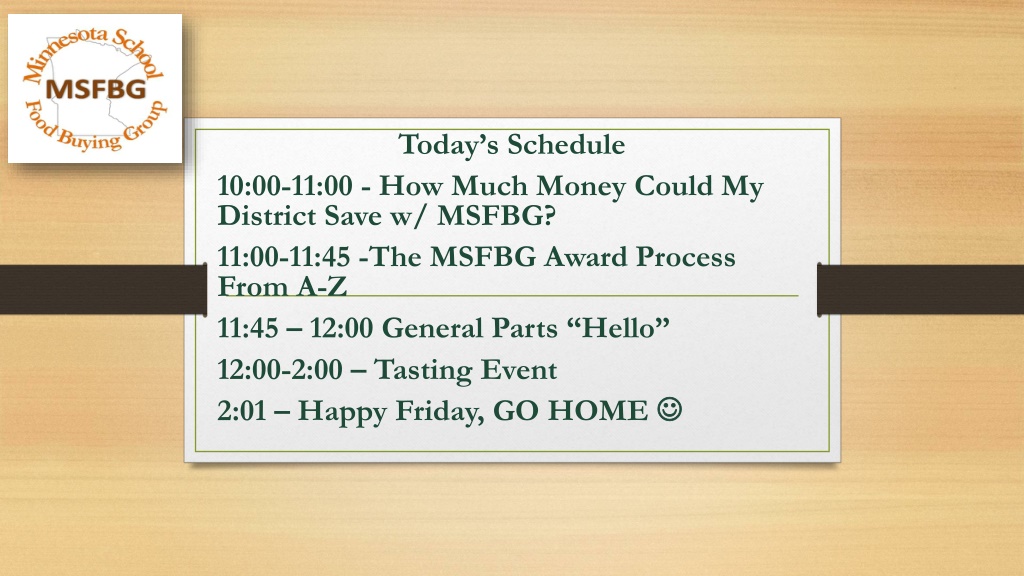 Minnesota School
MSFBG
Food Buying Group

Today's Schedule

10:00-11:00 - How Much Money Could My District Save w/ MSFBG?

11:00-11:45 -The MSFBG Award Process From A-Z

11:45 – 12:00 General Parts "Hello"

12:00-2:00 – Tasting Event

2:01 – Happy Friday, GO HOME ☺